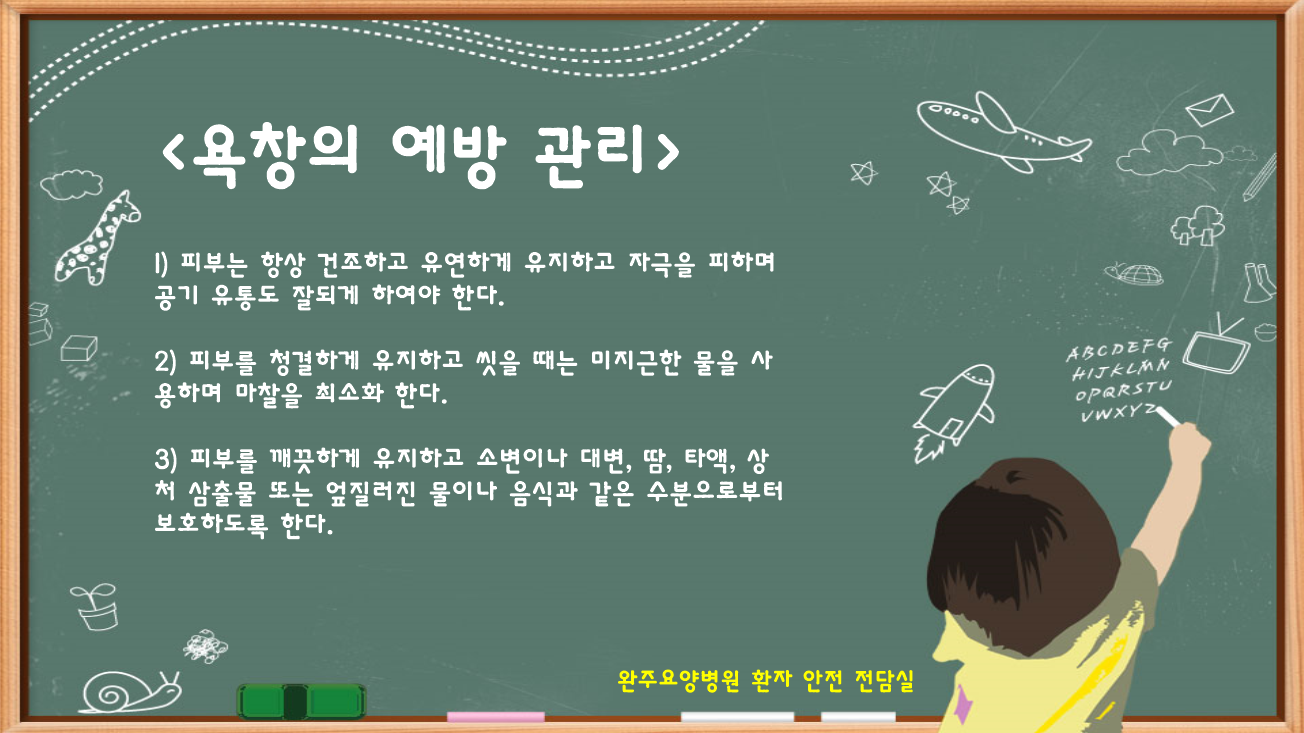 <욕창의 예방 관리>

1) 피부는 항상 건조하고 유연하게 유지하고 자극을 피하며 공기 유통도 잘되게 하여야 한다.

2) 피부를 청결하게 유지하고 씻을 때는 미지근한 물을 사용하며 마찰을 최소화 한다.

3) 피부를 깨끗하게 유지하고 소변이나 대변, 땀, 타액, 상처 삼출물 또는 엎질러진 물이나 음식과 같은 수분으로부터 보호하도록 한다.

ABCDEFG
HIJKLMN
OPQRSTU
VWXYZ

완주요양병원 환자 안전 전담실